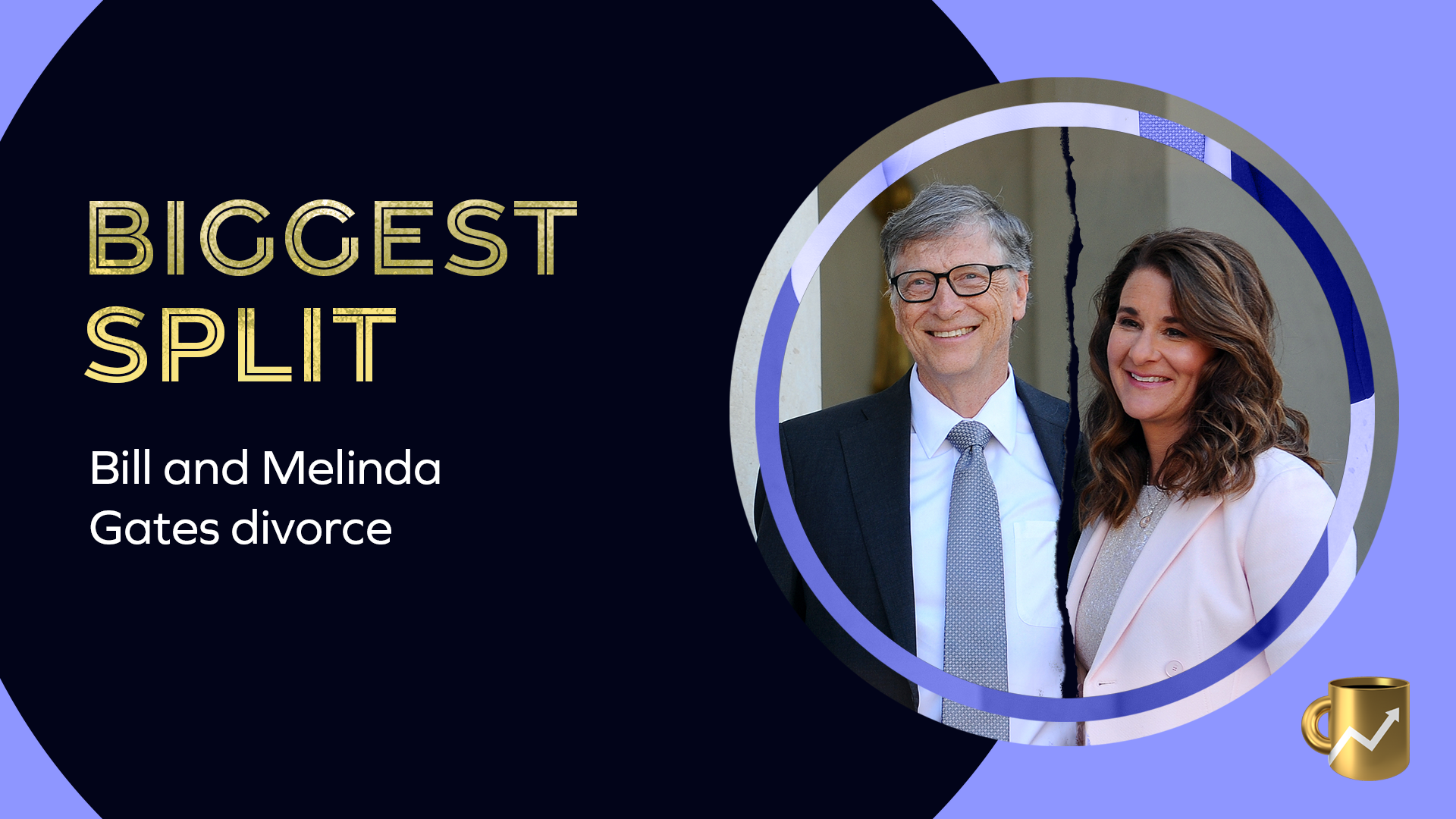 BIGGEST SPLIT

Bill and Melinda Gates divorce